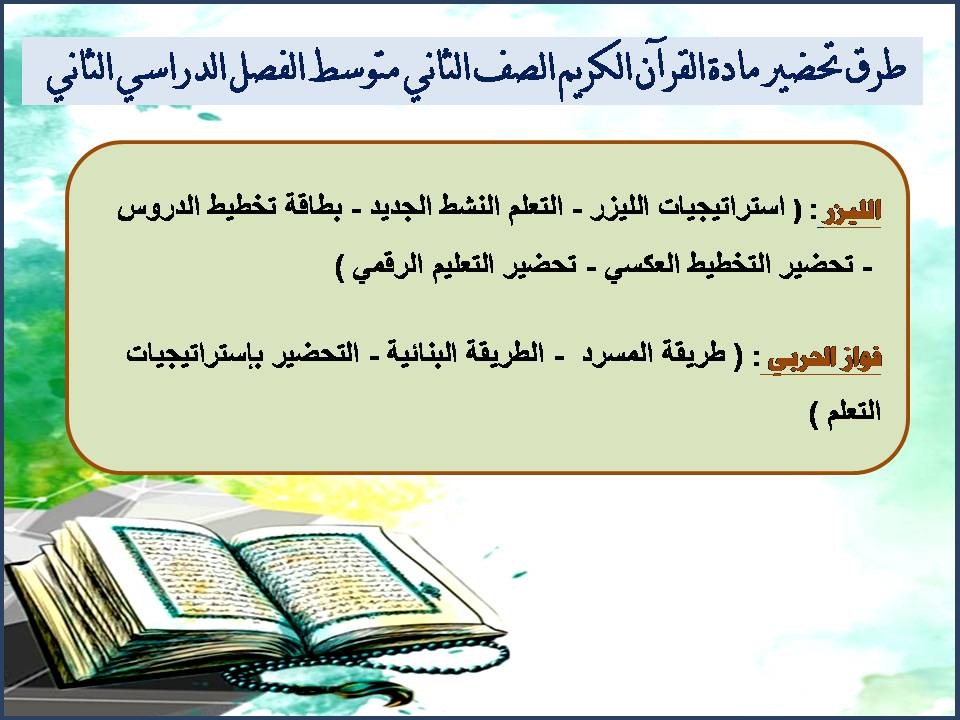 طرق تحضير مادة القرآن الكريم الصف الثاني متوسط الفصل الدراسي الثاني

الليزر : ( استراتيجيات الليزر - التعلم النشط الجديد - بطاقة تخطيط الدروس - تحضير التخطيط العكسي - تحضير التعليم الرقمي )

فواز الحربي : ( طريقة المسرد - الطريقة البنائية - التحضير بإستراتيجيات التعلم )